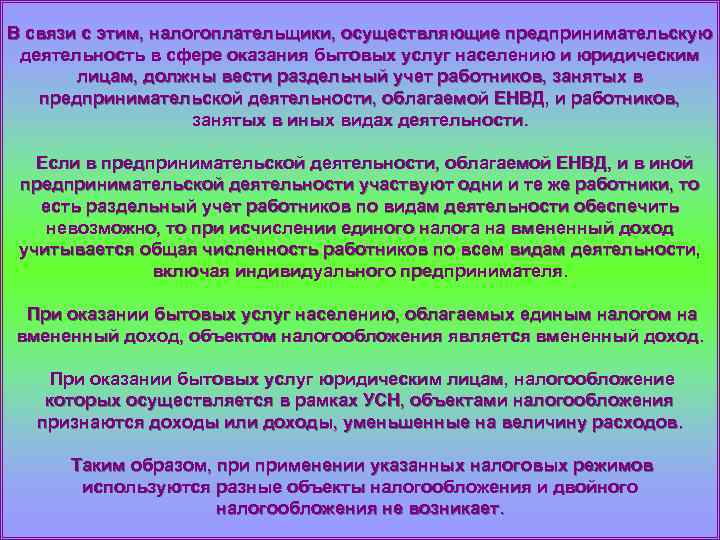 В связи с этим, налогоплательщики, осуществляющие предпринимательскую деятельность в сфере оказания бытовых услуг населению и юридическим лицам, должны вести раздельный учет работников, занятых в предпринимательской деятельности, облагаемой ЕНВД, и работников, занятых в иных видах деятельности.

Если в предпринимательской деятельности, облагаемой ЕНВД, и в иной предпринимательской деятельности участвуют одни и те же работники, то есть раздельный учет работников по видам деятельности обеспечить невозможно, то при исчислении единого налога на вмененный доход учитывается общая численность работников по всем видам деятельности, включая индивидуального предпринимателя.

При оказании бытовых услуг населению, облагаемых единым налогом на вмененный доход, объектом налогообложения является вмененный доход.

При оказании бытовых услуг юридическим лицам, налогообложение которых осуществляется в рамках УСН, объектами налогообложения признаются доходы или доходы, уменьшенные на величину расходов.

Таким образом, при применении указанных налоговых режимов используются разные объекты налогообложения и двойного налогообложения не возникает.